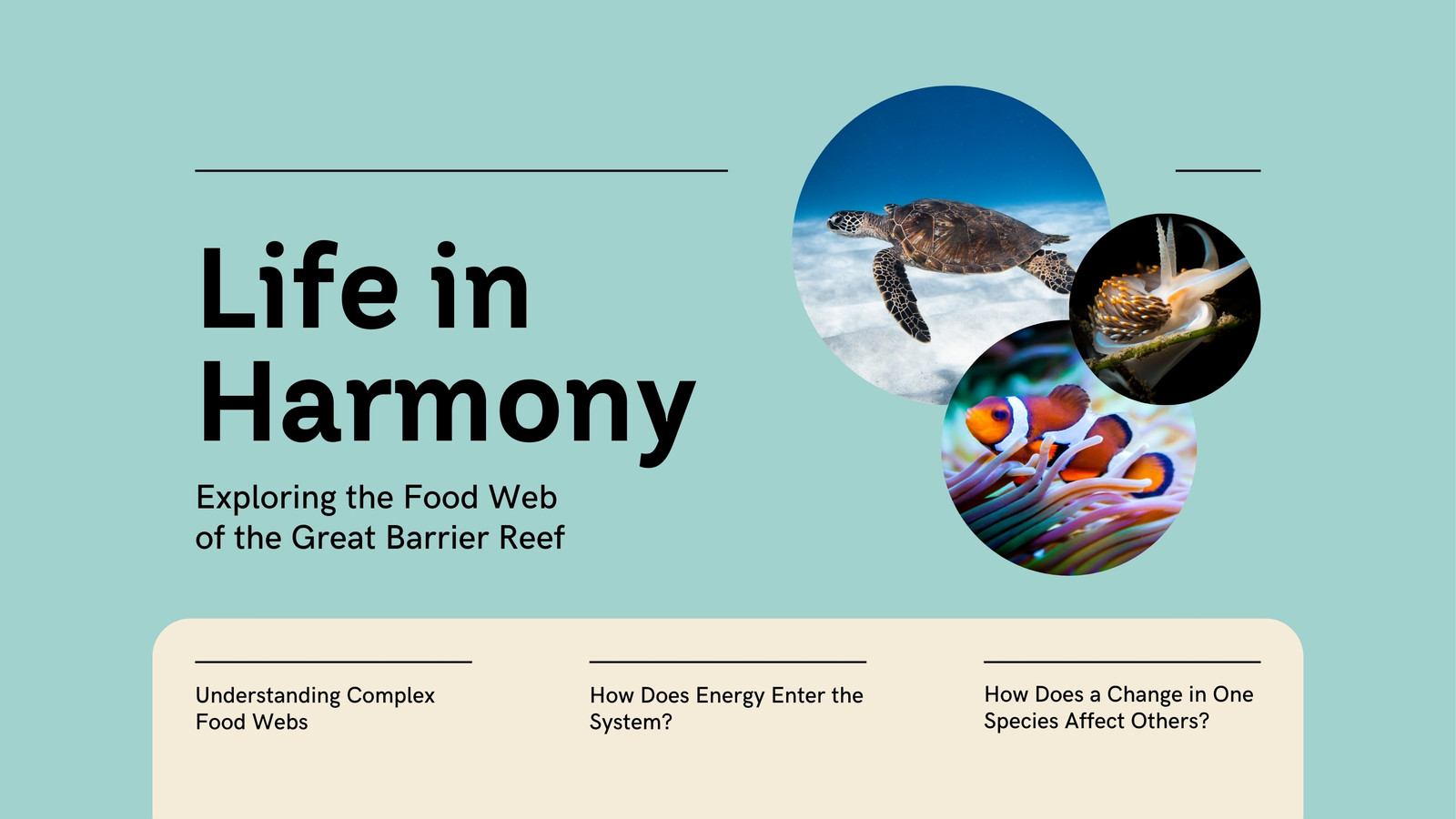 Life in Harmony

Exploring the Food Web of the Great Barrier Reef

Understanding Complex Food Webs

How Does Energy Enter the System?

How Does a Change in One Species Affect Others?